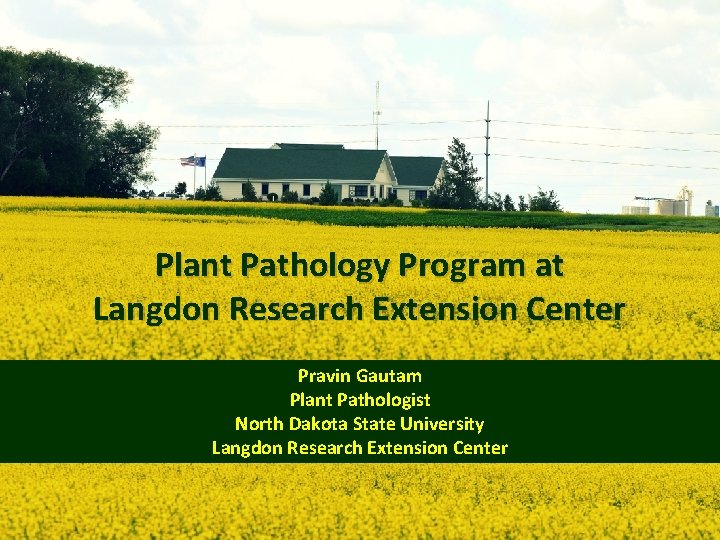 Plant Pathology Program at
Langdon Research Extension Center

Pravin Gautam
Plant Pathologist
North Dakota State University
Langdon Research Extension Center